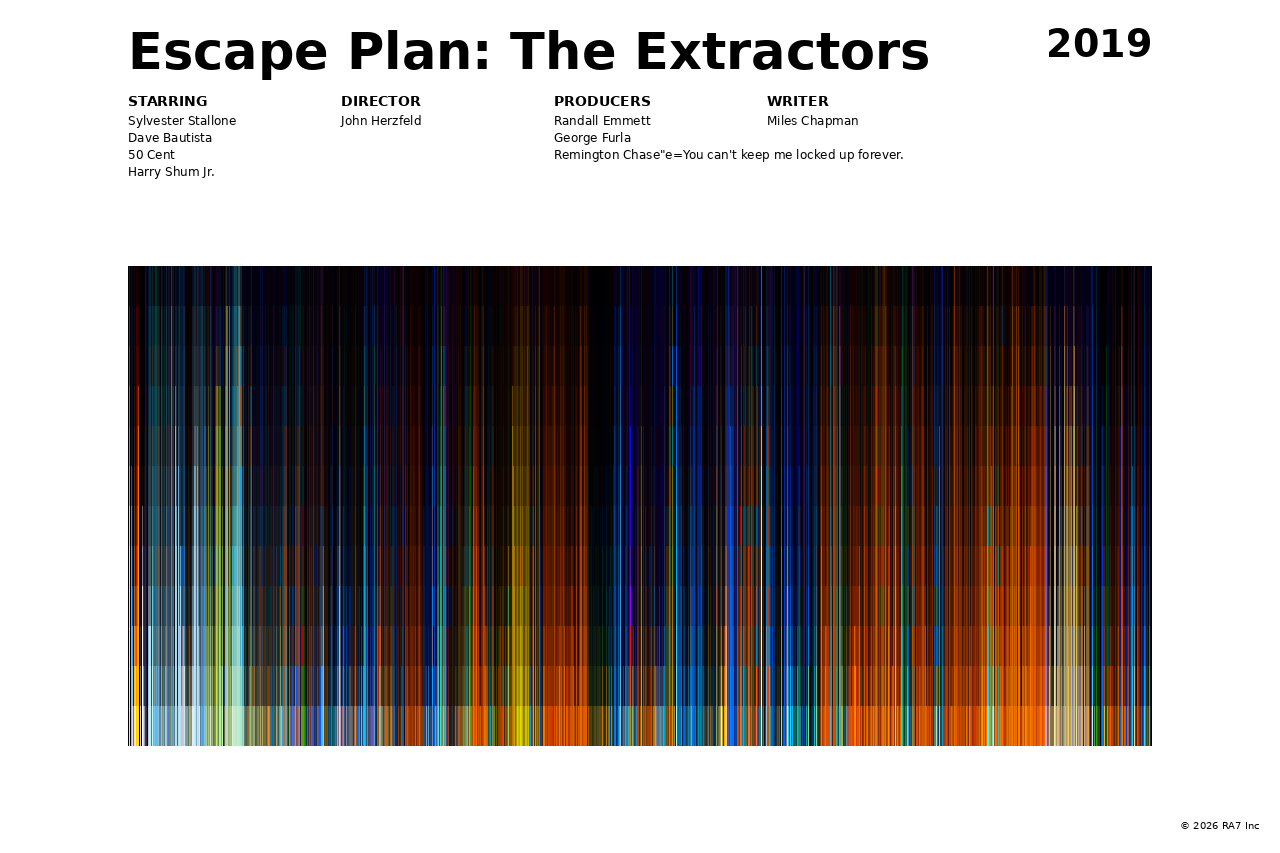 Escape Plan: The Extractors

2019

STARRING
Sylvester Stallone
Dave Bautista
50 Cent
Harry Shum Jr.

DIRECTOR
John Herzfeld

PRODUCERS
Randall Emmett
George Furla
Remington Chase"e=You can't keep me locked up forever.

WRITER
Miles Chapman

© 2026 RA7 Inc